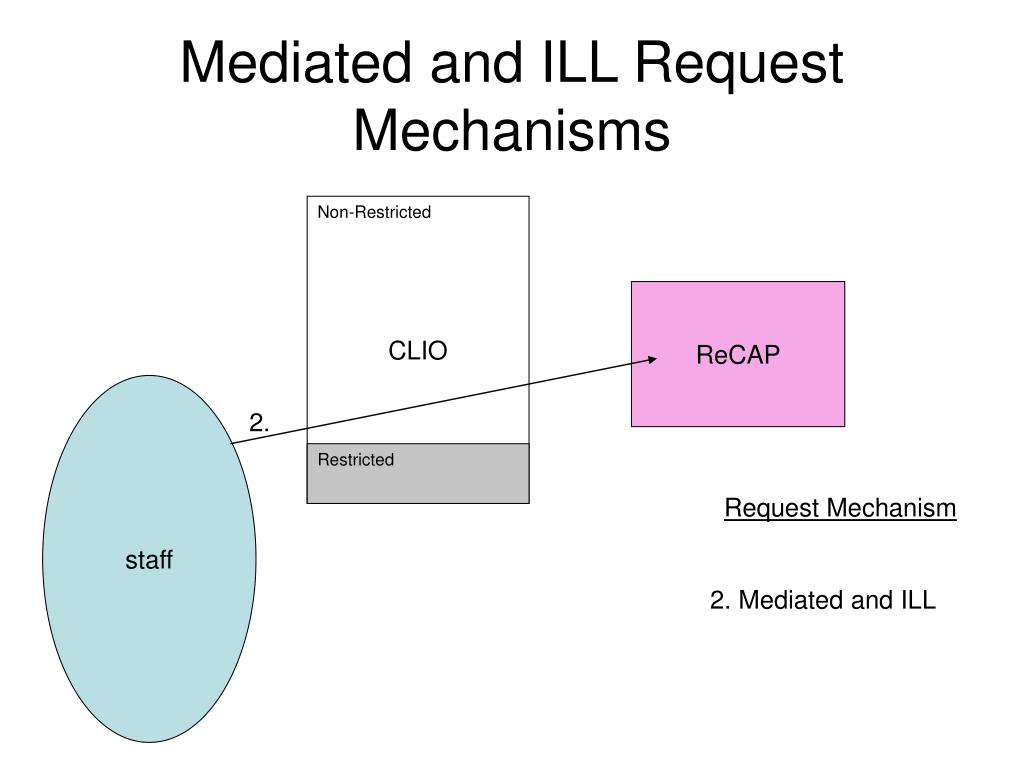 Mediated and ILL Request Mechanisms

Non-Restricted

CLIO

Restricted

ReCAP

2.

staff

Request Mechanism

2. Mediated and ILL